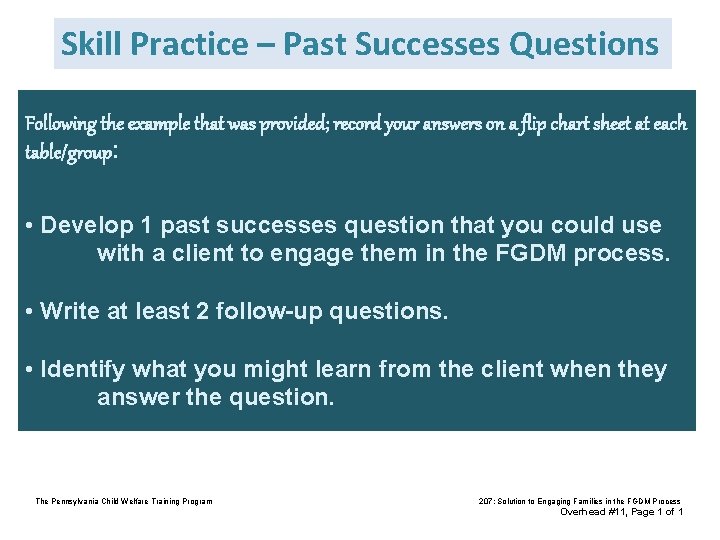 Skill Practice – Past Successes Questions

Following the example that was provided; record your answers on a flip chart sheet at each table/group:

• Develop 1 past successes question that you could use with a client to engage them in the FGDM process.

• Write at least 2 follow-up questions.

• Identify what you might learn from the client when they answer the question.

The Pennsylvania Child Welfare Training Program

207: Solution to Engaging Families in the FGDM Process
Overhead #11, Page 1 of 1